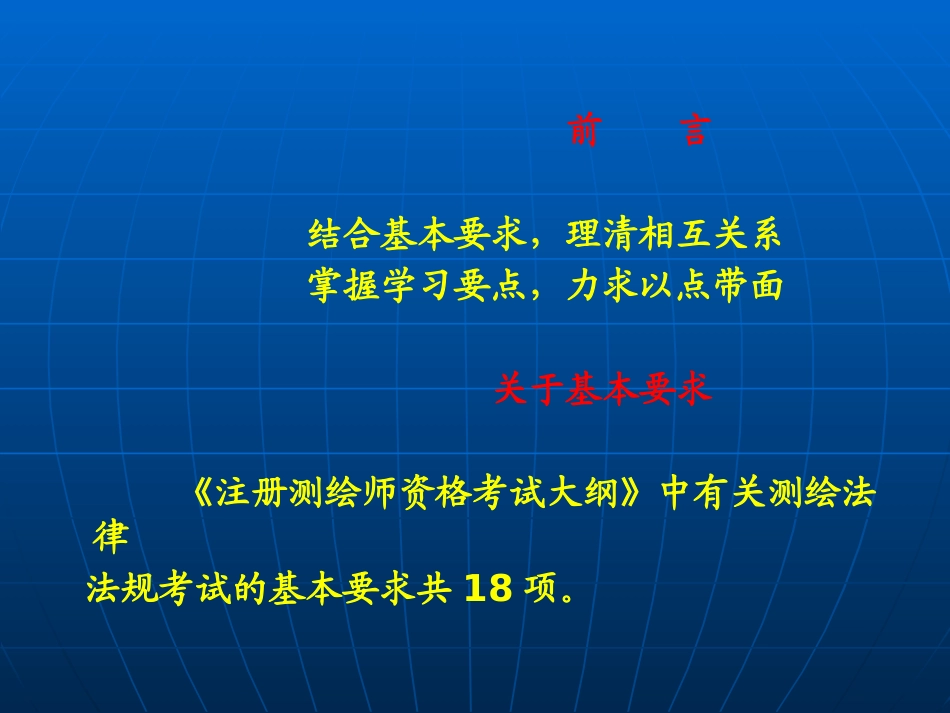 前　　言

结合基本要求，理清相互关系
掌握学习要点，力求以点带面

关于基本要求

《注册测绘师资格考试大纲》中有关测绘法律
法规考试的基本要求共 18 项。